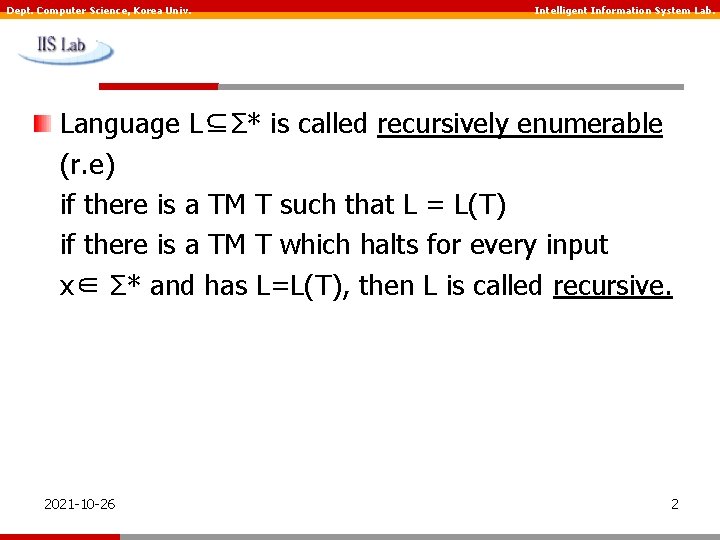 Dept. Computer Science, Korea Univ.

Intelligent Information System Lab.

IIS Lab

Language $L \subseteq \Sigma^*$ is called recursively enumerable (r.e)
if there is a TM T such that L = L(T)
if there is a TM T which halts for every input $x \in \Sigma^*$ and has L=L(T), then L is called recursive.

2021-10-26

2